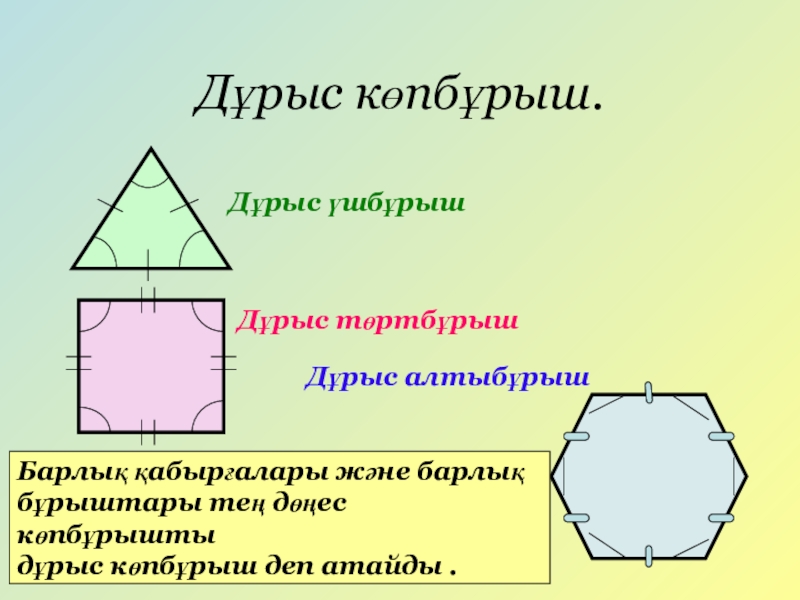 Дұрыс көпбұрыш.

Дұрыс үшбұрыш

Дұрыс төртбұрыш

Дұрыс алтыбұрыш

Барлық қабырғалары және барлық бұрыштары тең дөңес көпбұрышты
дұрыс көпбұрыш деп атайды .